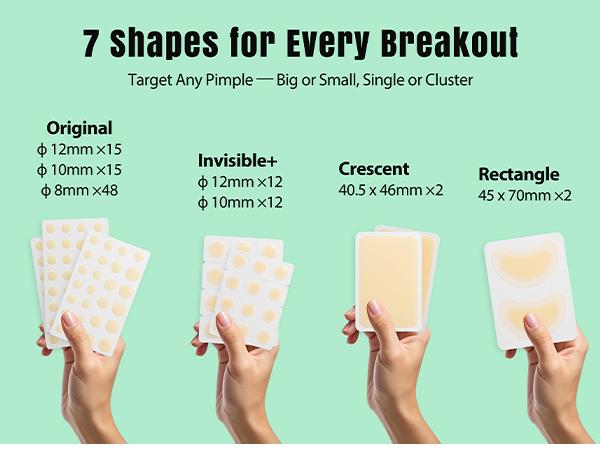 7 Shapes for Every Breakout

Target Any Pimple — Big or Small, Single or Cluster

Original
ϕ 12mm ×15
ϕ 10mm ×15
ϕ 8mm ×48

Invisible+
ϕ 12mm ×12
ϕ 10mm ×12

Crescent
40.5 x 46mm ×2

Rectangle
45 x 70mm ×2